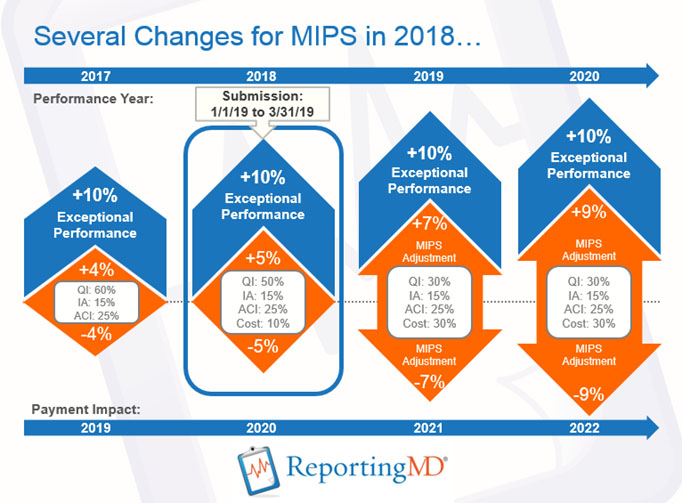 Several Changes for MIPS in 2018…

2017 2018 2019 2020

Performance Year:

Submission:
1/1/19 to 3/31/19

+10%
Exceptional Performance
+4%
QI: 60%
IA: 15%
ACI: 25%
-4%

+10%
Exceptional Performance
+5%
QI: 50%
IA: 15%
ACI: 25%
Cost: 10%
-5%

+10%
Exceptional Performance
+7%
MIPS Adjustment
QI: 30%
IA: 15%
ACI: 25%
Cost: 30%
MIPS Adjustment
-7%

+10%
Exceptional Performance
+9%
MIPS Adjustment
QI: 30%
IA: 15%
ACI: 25%
Cost: 30%
MIPS Adjustment
-9%

Payment Impact:

2019 2020 2021 2022

ReportingMD®